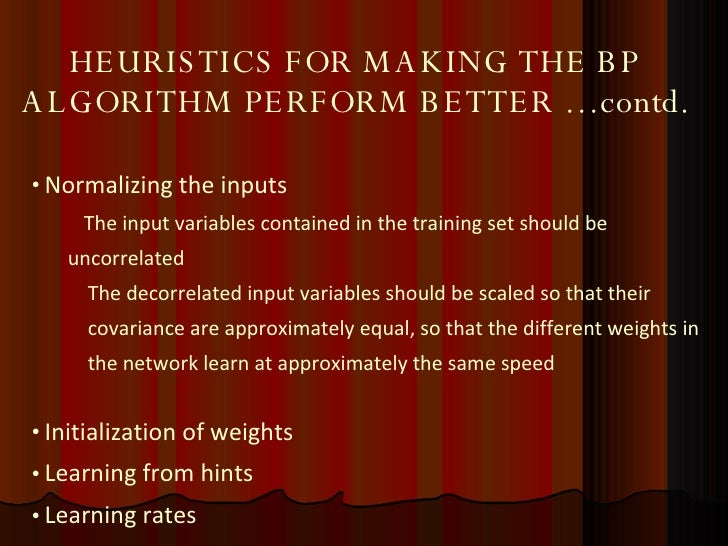 HEURISTICS FOR MAKING THE BP ALGORITHM PERFORM BETTER …contd.

• Normalizing the inputs

The input variables contained in the training set should be uncorrelated

The decorrelated input variables should be scaled so that their covariance are approximately equal, so that the different weights in the network learn at approximately the same speed

• Initialization of weights
• Learning from hints
• Learning rates